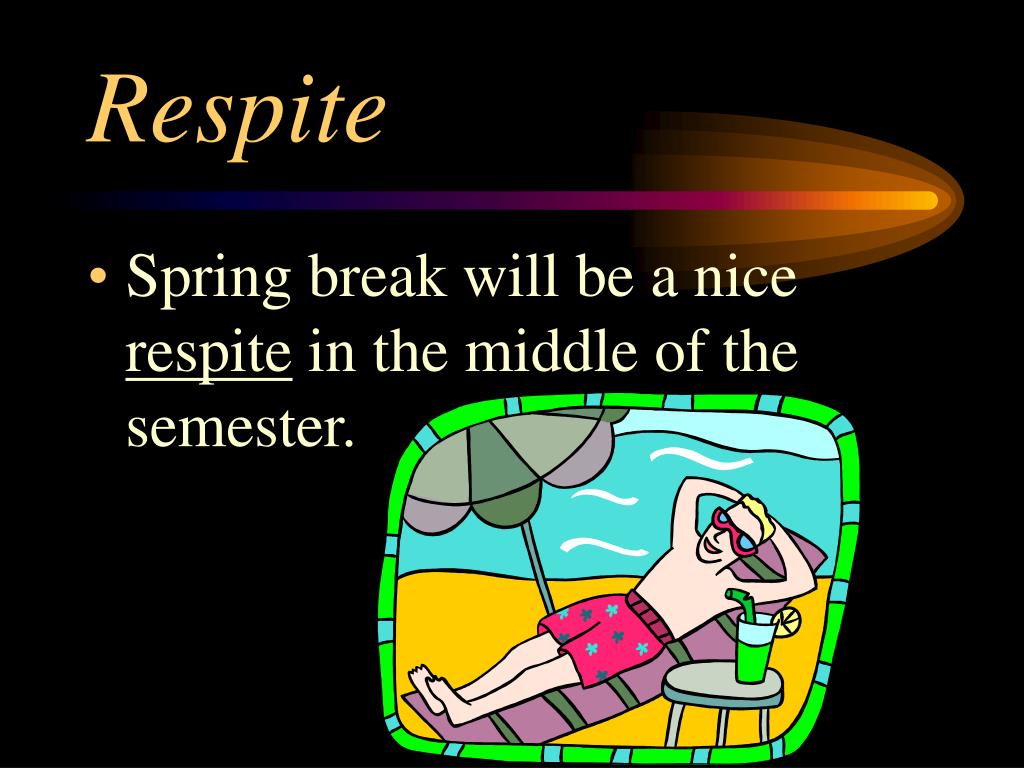 Respite

• Spring break will be a nice respite in the middle of the semester.